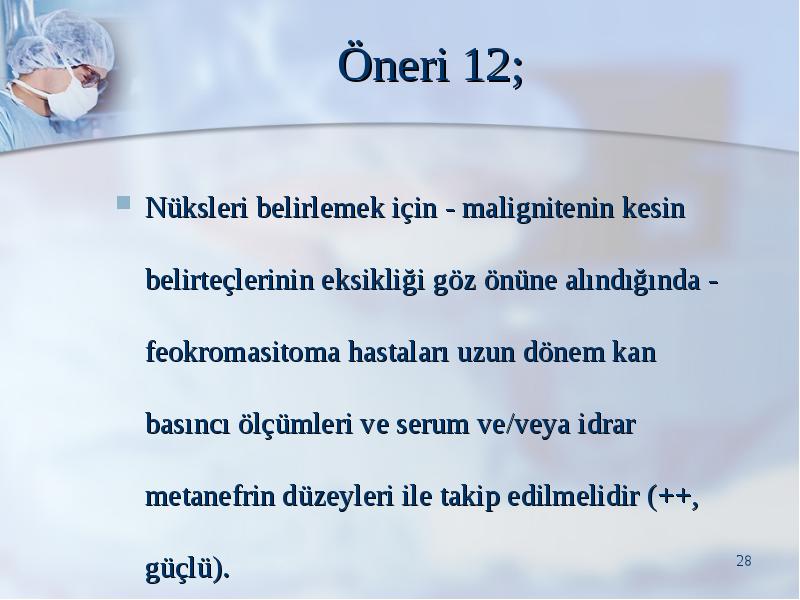 Öneri 12;

Nüksleri belirlemek için - malignitenin kesin belirteçlerinin eksikliği göz önüne alındığında - feokromasitoma hastaları uzun dönem kan basıncı ölçümleri ve serum ve/veya idrar metanefrin düzeyleri ile takip edilmelidir (++, güçlü).

28